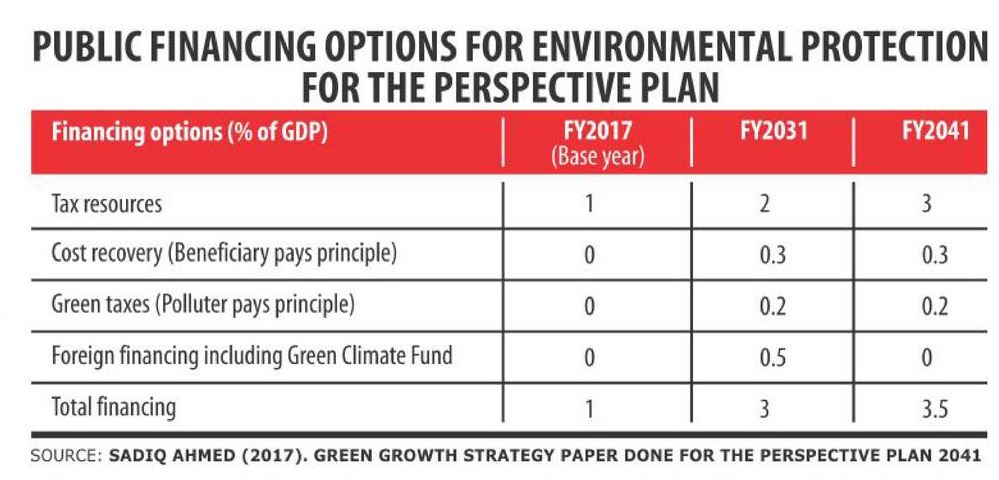 PUBLIC FINANCING OPTIONS FOR ENVIRONMENTAL PROTECTION FOR THE PERSPECTIVE PLAN

| Financing options (% of GDP) | FY2017 (Base year) | FY2031 | FY2041 |
|---|---|---|---|
| Tax resources | 1 | 2 | 3 |
| Cost recovery (Beneficiary pays principle) | 0 | 0.3 | 0.3 |
| Green taxes (Polluter pays principle) | 0 | 0.2 | 0.2 |
| Foreign financing including Green Climate Fund | 0 | 0.5 | 0 |
| Total financing | 1 | 3 | 3.5 |

SOURCE: SADIQ AHMED (2017). GREEN GROWTH STRATEGY PAPER DONE FOR THE PERSPECTIVE PLAN 2041